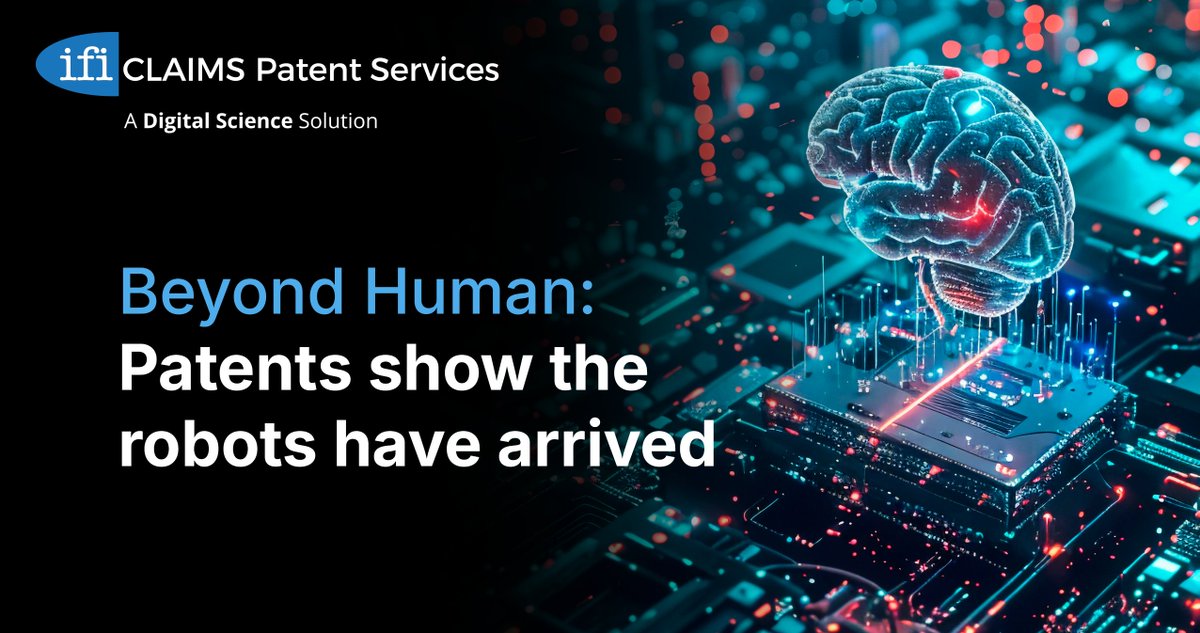 ifi CLAIMS Patent Services
A Digital Science Solution

Beyond Human:
Patents show the robots have arrived